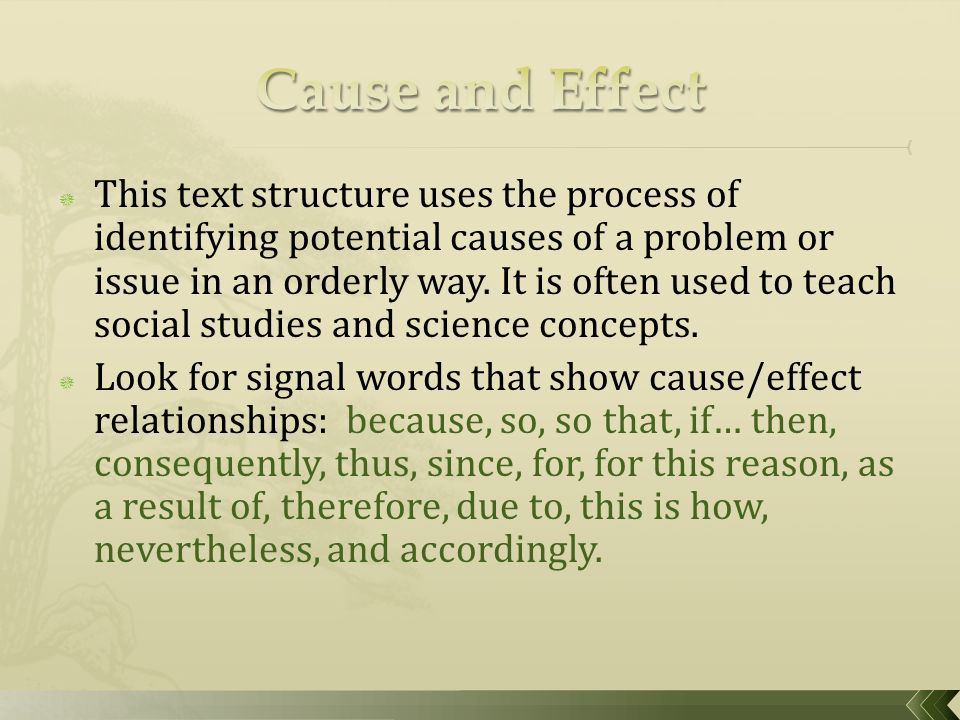 Cause and Effect

This text structure uses the process of identifying potential causes of a problem or issue in an orderly way. It is often used to teach social studies and science concepts.

Look for signal words that show cause/effect relationships: because, so, so that, if… then, consequently, thus, since, for, for this reason, as a result of, therefore, due to, this is how, nevertheless, and accordingly.